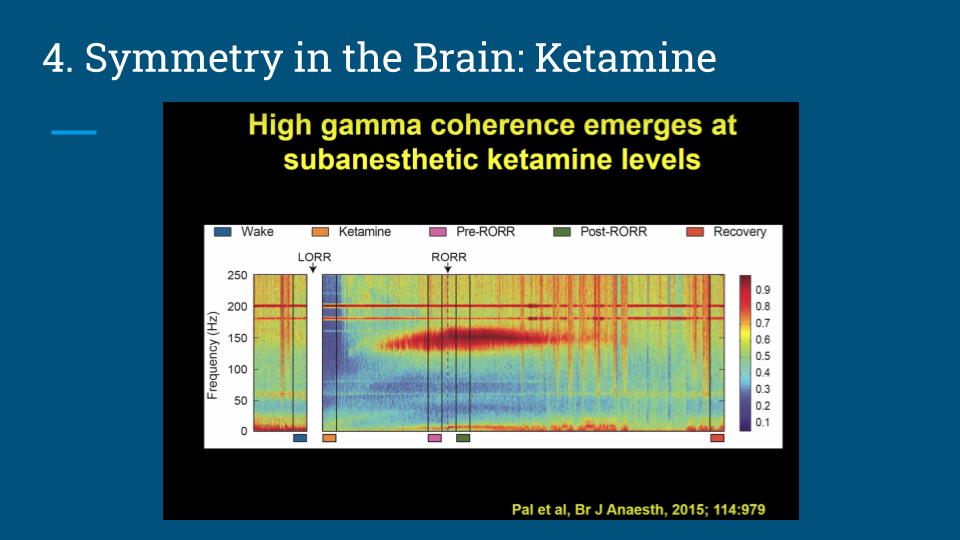 4. Symmetry in the Brain: Ketamine

High gamma coherence emerges at subanesthetic ketamine levels

Wake Ketamine Pre-RORR Post-RORR Recovery

LORR RORR

Frequency (Hz)

250
200
150
100
50
0

0.9
0.8
0.7
0.6
0.5
0.4
0.3
0.2
0.1

Pal et al, Br J Anaesth, 2015; 114:979